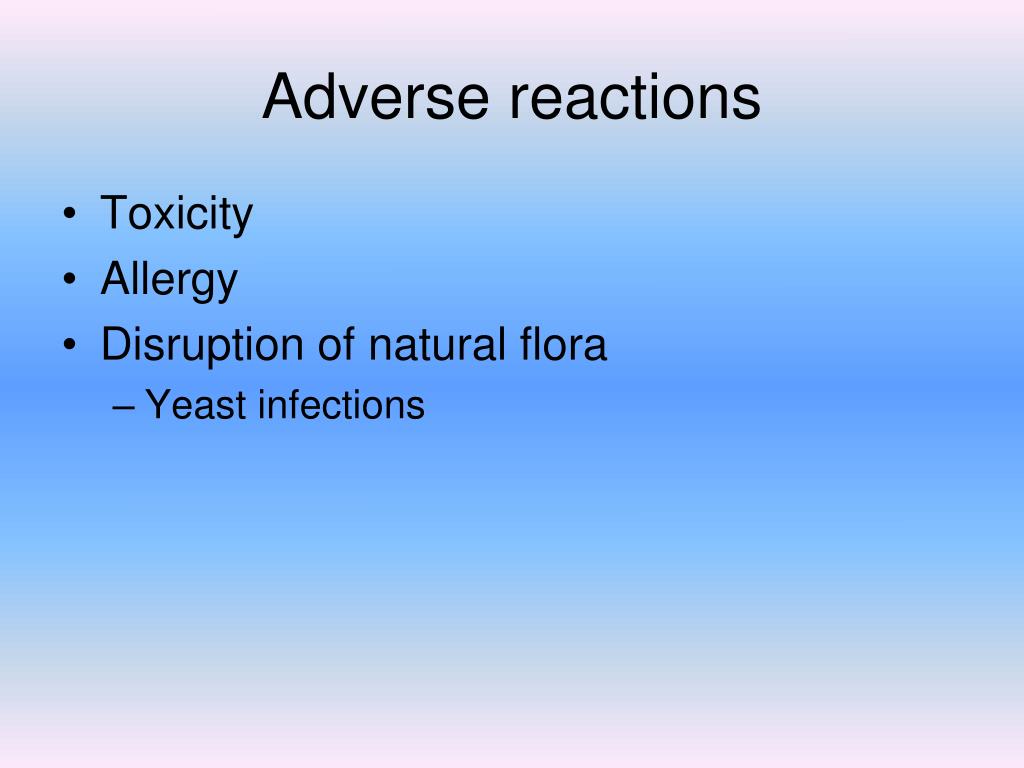 Adverse reactions

• Toxicity
• Allergy
• Disruption of natural flora
– Yeast infections